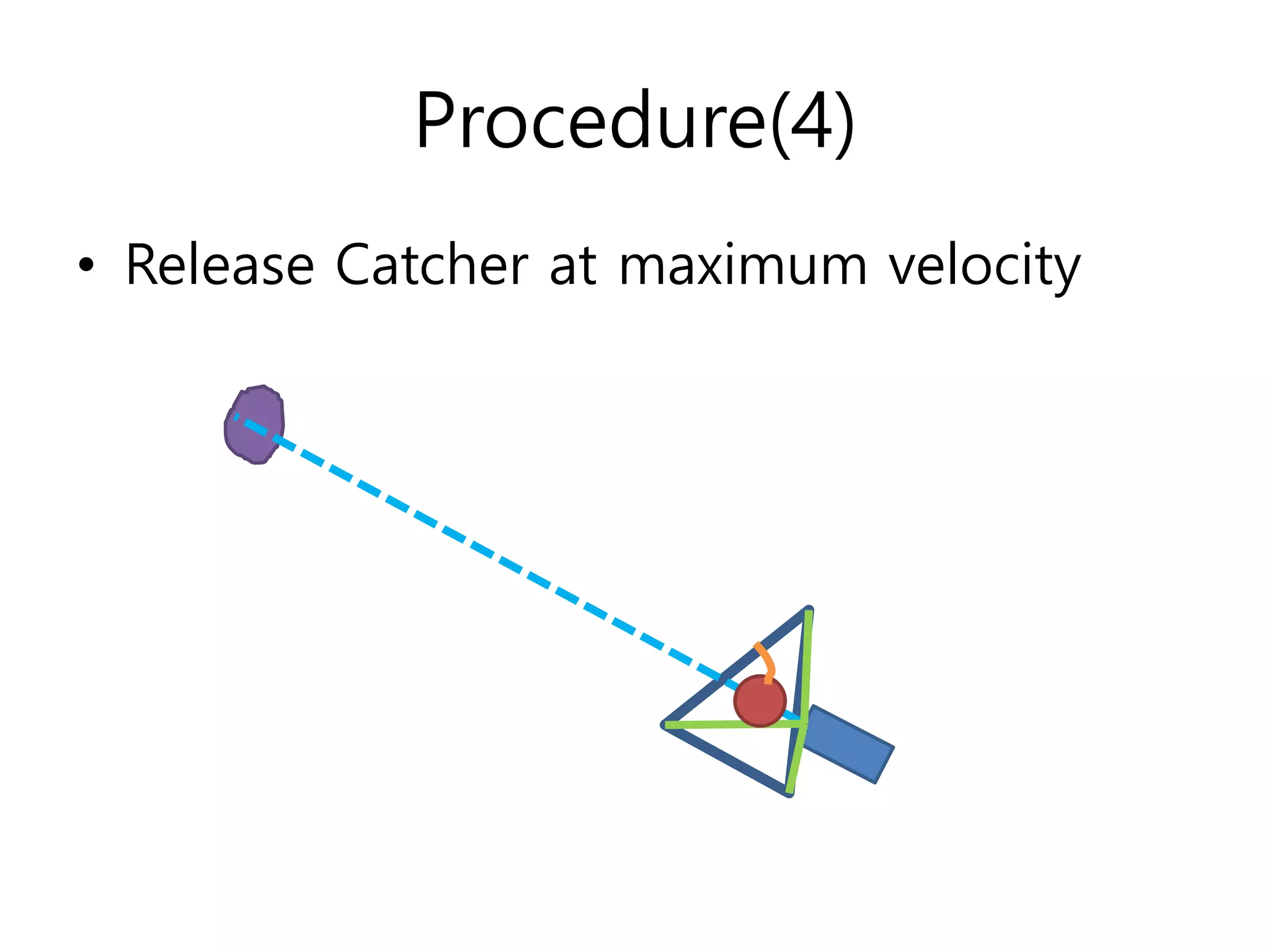 Procedure(4)

• Release Catcher at maximum velocity